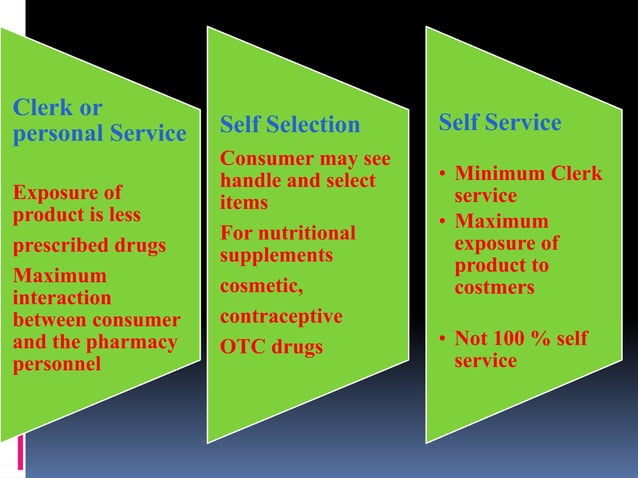 Clerk or personal Service

Exposure of product is less

prescribed drugs

Maximum interaction between consumer and the pharmacy personnel

Self Selection

Consumer may see handle and select items

For nutritional supplements

cosmetic,

contraceptive

OTC drugs

Self Service

• Minimum Clerk service

• Maximum exposure of product to costmers

• Not 100 % self service